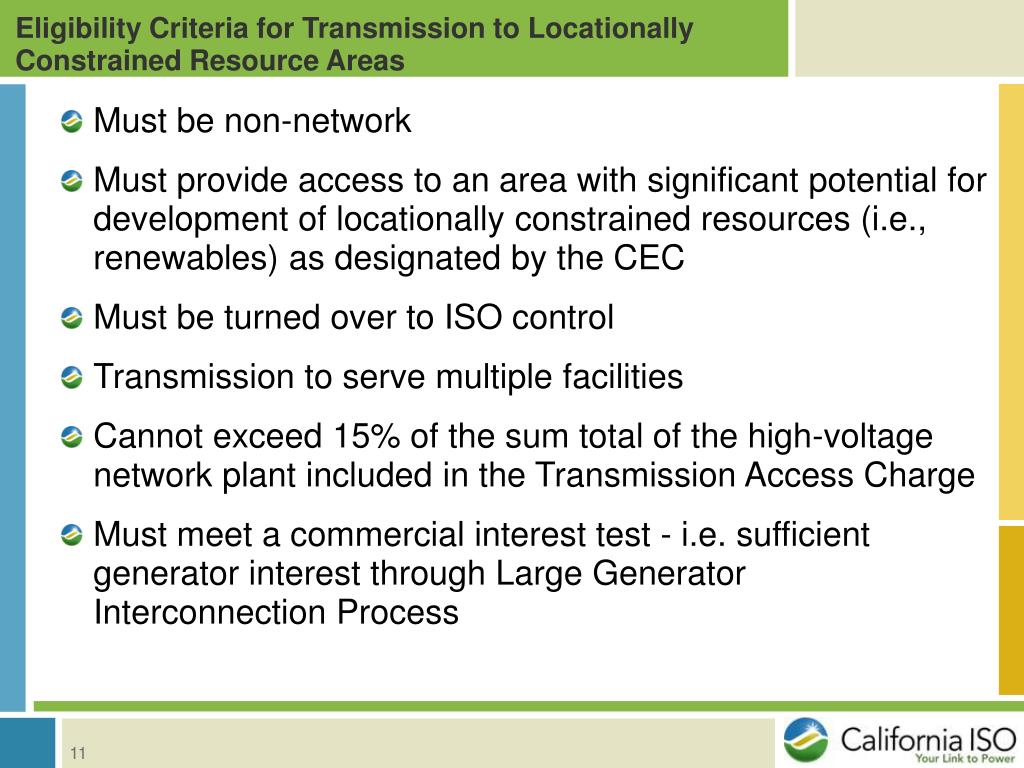 Eligibility Criteria for Transmission to Locationally Constrained Resource Areas

Must be non-network

Must provide access to an area with significant potential for development of locationally constrained resources (i.e., renewables) as designated by the CEC

Must be turned over to ISO control

Transmission to serve multiple facilities

Cannot exceed 15% of the sum total of the high-voltage network plant included in the Transmission Access Charge

Must meet a commercial interest test - i.e. sufficient generator interest through Large Generator Interconnection Process

11

California ISO
Your Link to Power